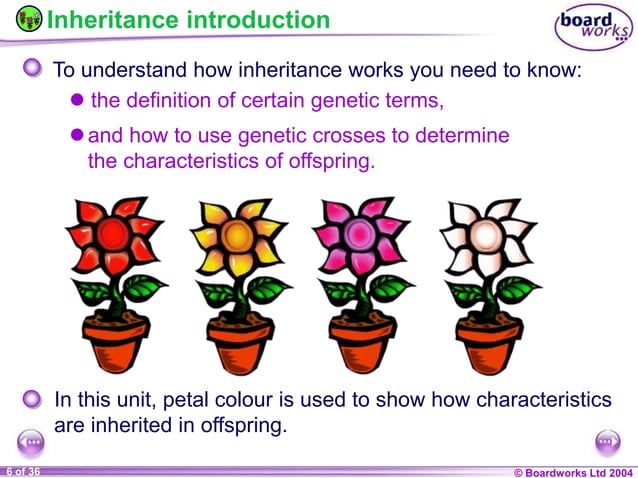 Inheritance introduction

board works

To understand how inheritance works you need to know:

the definition of certain genetic terms,

and how to use genetic crosses to determine the characteristics of offspring.

In this unit, petal colour is used to show how characteristics are inherited in offspring.

6 of 36

© Boardworks Ltd 2004